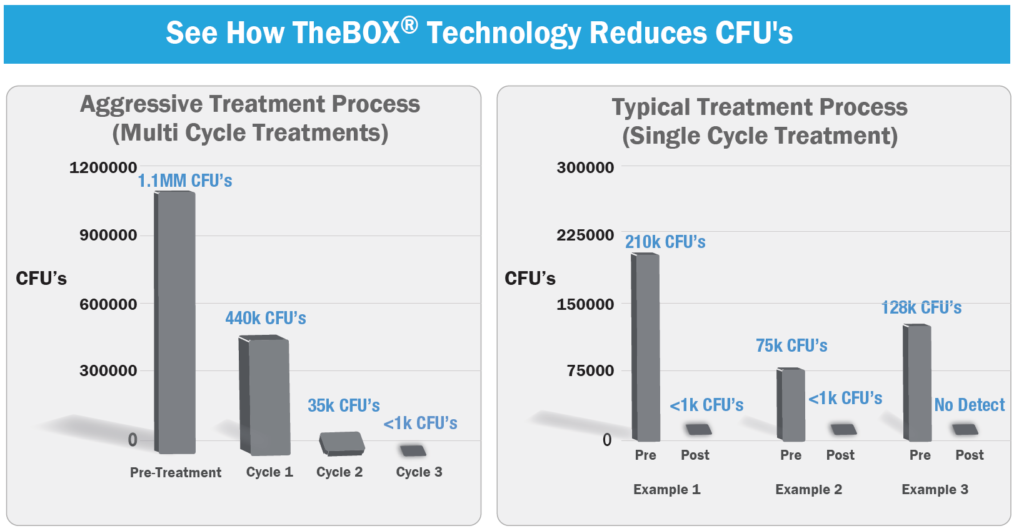 See How TheBOX® Technology Reduces CFU's

Aggressive Treatment Process
(Multi Cycle Treatments)

CFU's

1200000
900000
600000
300000
0

1.1MM CFU's
440k CFU's
35k CFU's
<1k CFU's

Pre-Treatment
Cycle 1
Cycle 2
Cycle 3

Typical Treatment Process
(Single Cycle Treatment)

CFU's

300000
225000
150000
75000
0

210k CFU's
<1k CFU's
75k CFU's
<1k CFU's
128k CFU's
No Detect

Pre
Post
Pre
Post
Pre
Post

Example 1
Example 2
Example 3